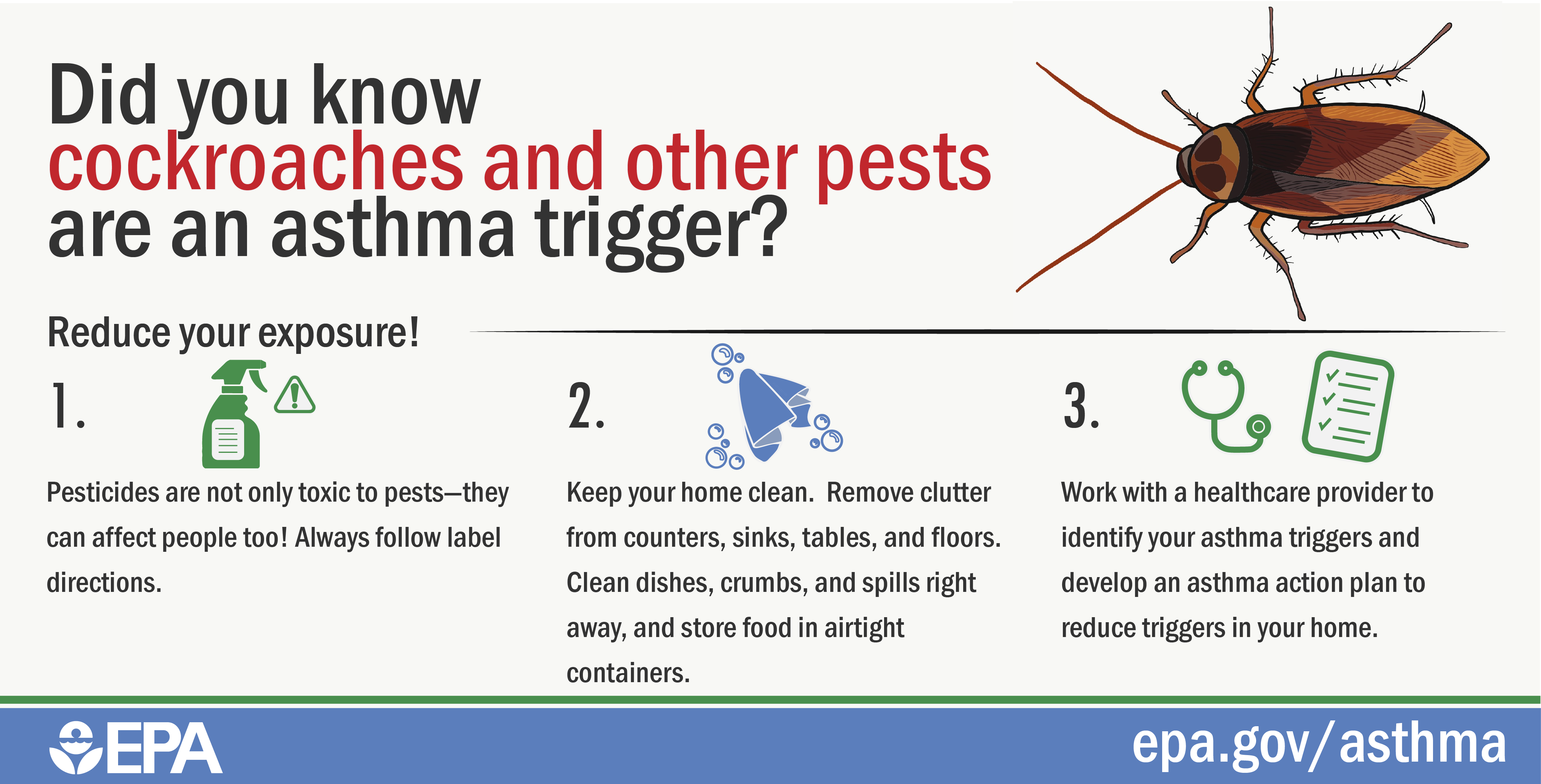 Did you know
cockroaches and other pests
are an asthma trigger?

Reduce your exposure!

1.

Pesticides are not only toxic to pests—they can affect people too! Always follow label directions.

2.

Keep your home clean.  Remove clutter from counters, sinks, tables, and floors. Clean dishes, crumbs, and spills right away, and store food in airtight containers.

3.

Work with a healthcare provider to identify your asthma triggers and develop an asthma action plan to reduce triggers in your home.

EPA

epa.gov/asthma